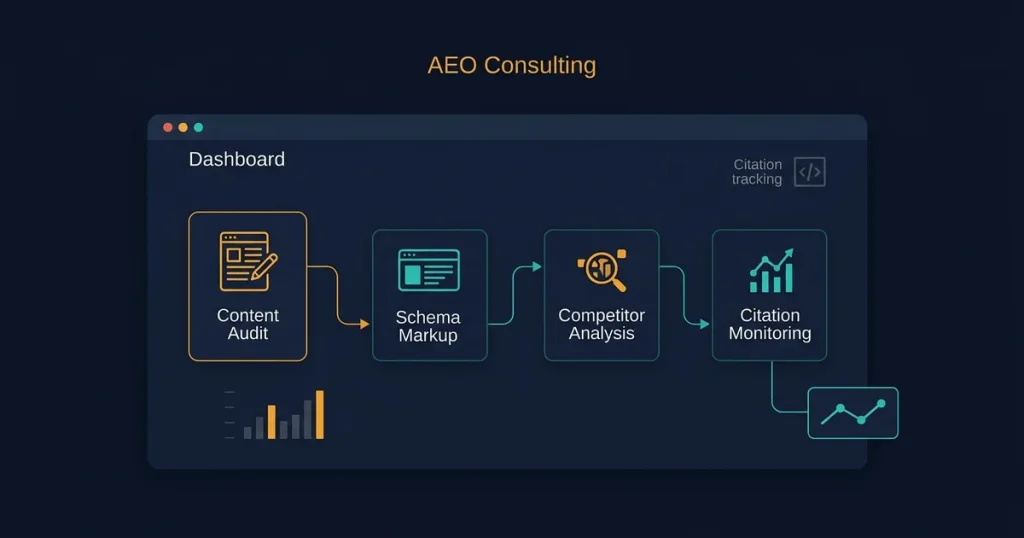 AEO Consulting

Dashboard

Citation tracking

Content Audit

Schema Markup

Competitor Analysis

Citation Monitoring